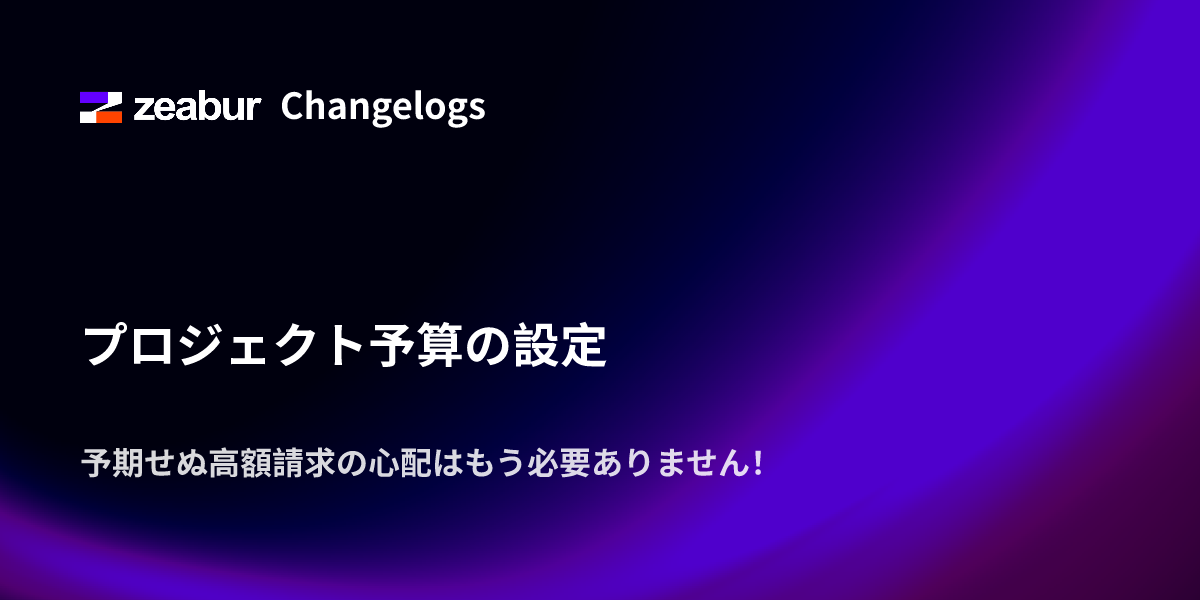 zeabur Changelogs

プロジェクト予算の設定

予期せぬ高額請求の心配はもう必要ありません!